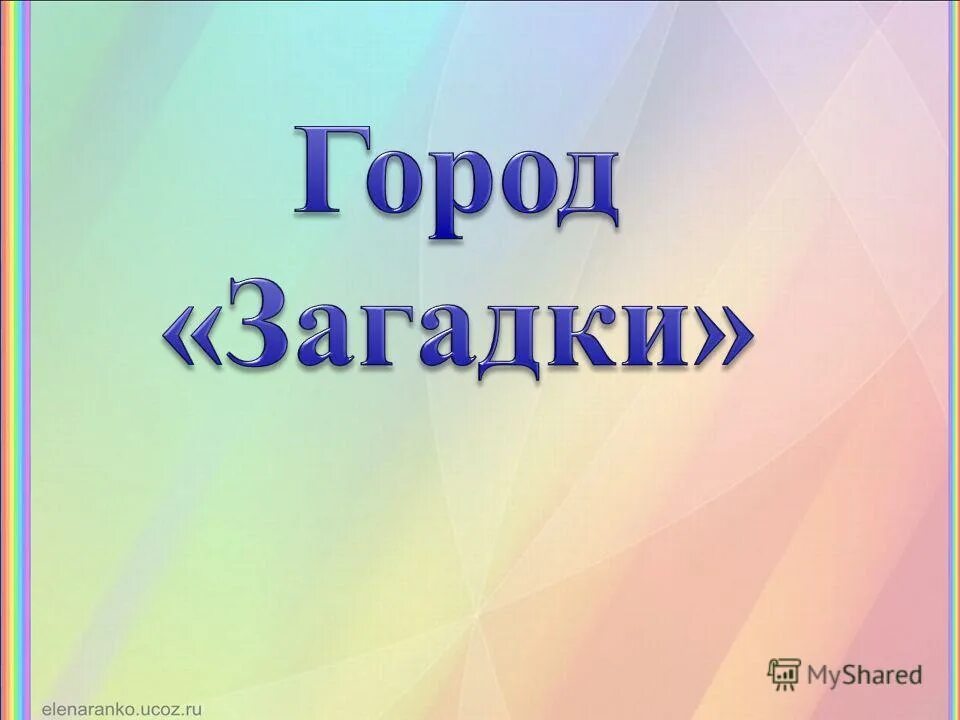 Город «Загадки»

MyShared

elenaranko.ucoz.ru